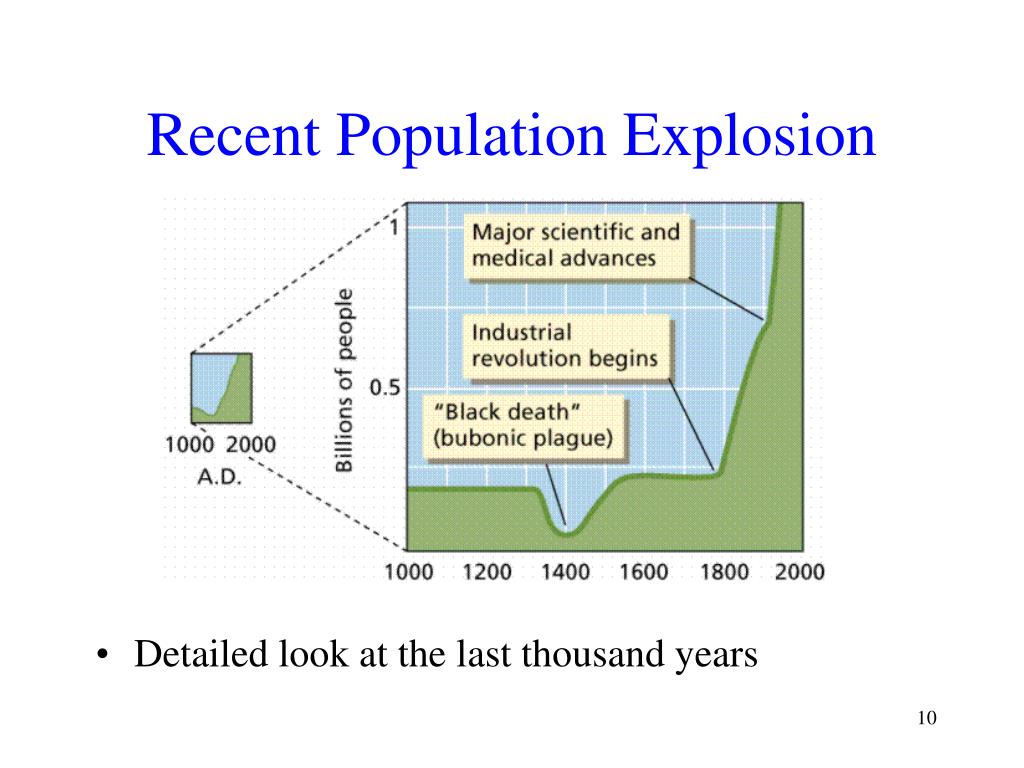 Recent Population Explosion

1000 2000
A.D.

Billions of people

1

0.5

Major scientific and medical advances

Industrial revolution begins

"Black death" (bubonic plague)

1000 1200 1400 1600 1800 2000

• Detailed look at the last thousand years

10